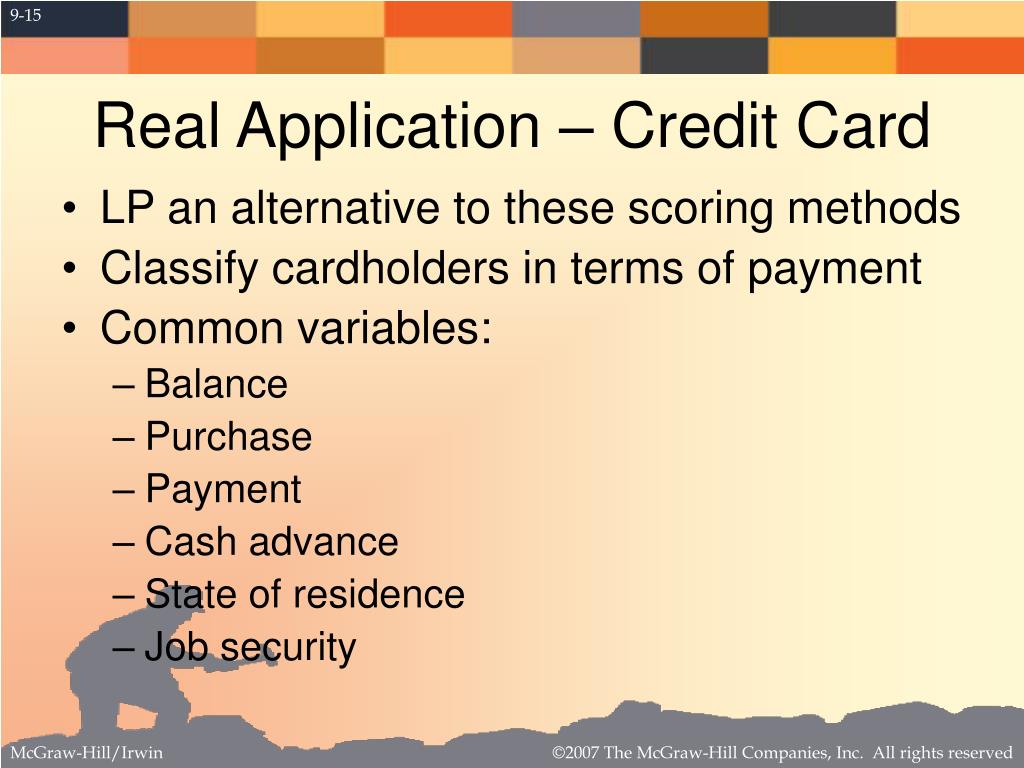 9-15

Real Application – Credit Card

• LP an alternative to these scoring methods
• Classify cardholders in terms of payment
• Common variables:
– Balance
– Purchase
– Payment
– Cash advance
– State of residence
– Job security

McGraw-Hill/Irwin

©2007 The McGraw-Hill Companies, Inc. All rights reserved